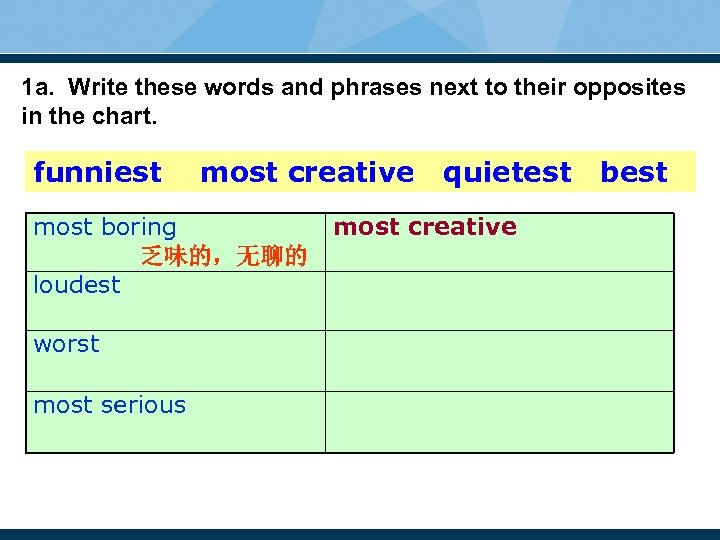 1a. Write these words and phrases next to their opposites in the chart.

funniest most creative quietest best

| most boring 乏味的，无聊的 | most creative |
|---|---|
| loudest | |
| worst | |
| most serious | |